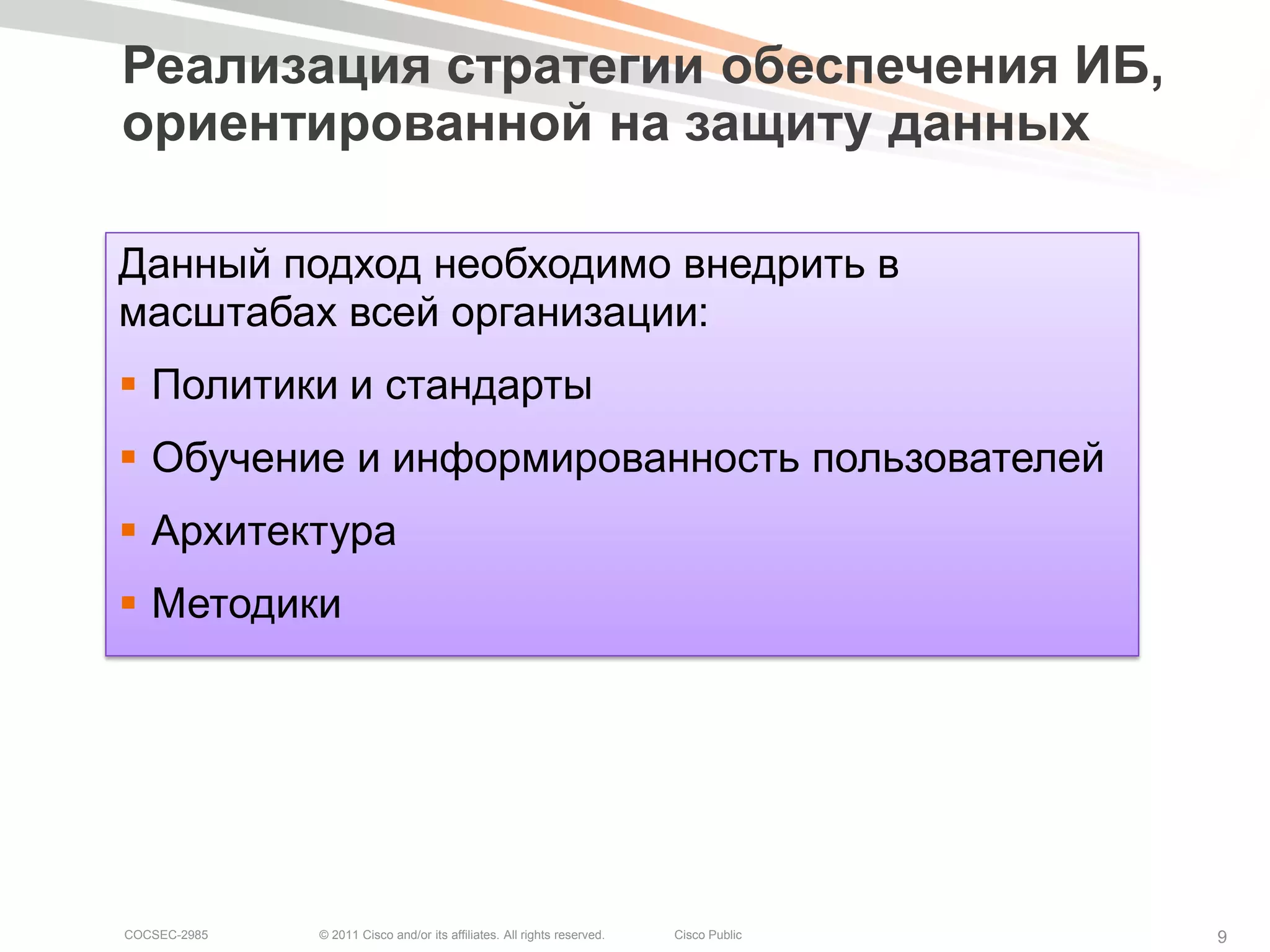 Реализация стратегии обеспечения ИБ, ориентированной на защиту данных

Данный подход необходимо внедрить в масштабах всей организации:

▪ Политики и стандарты
▪ Обучение и информированность пользователей
▪ Архитектура
▪ Методики

COCSEC-2985 © 2011 Cisco and/or its affiliates. All rights reserved. Cisco Public 9